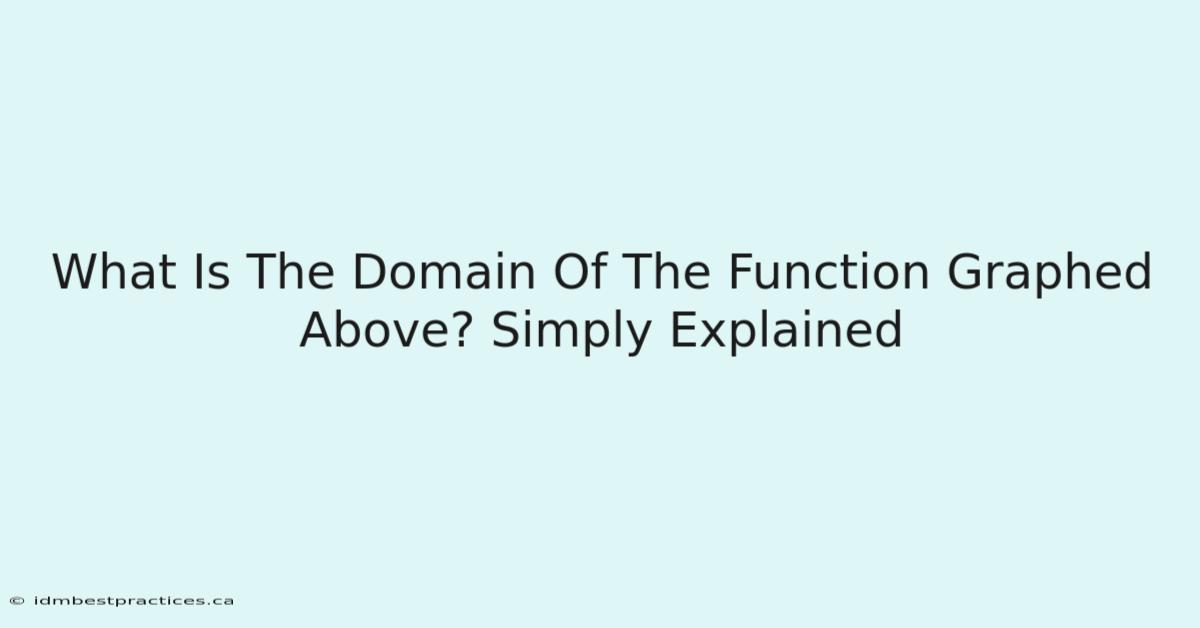 What Is The Domain Of The Function Graphed Above? Simply Explained

© idmbestpractices.ca